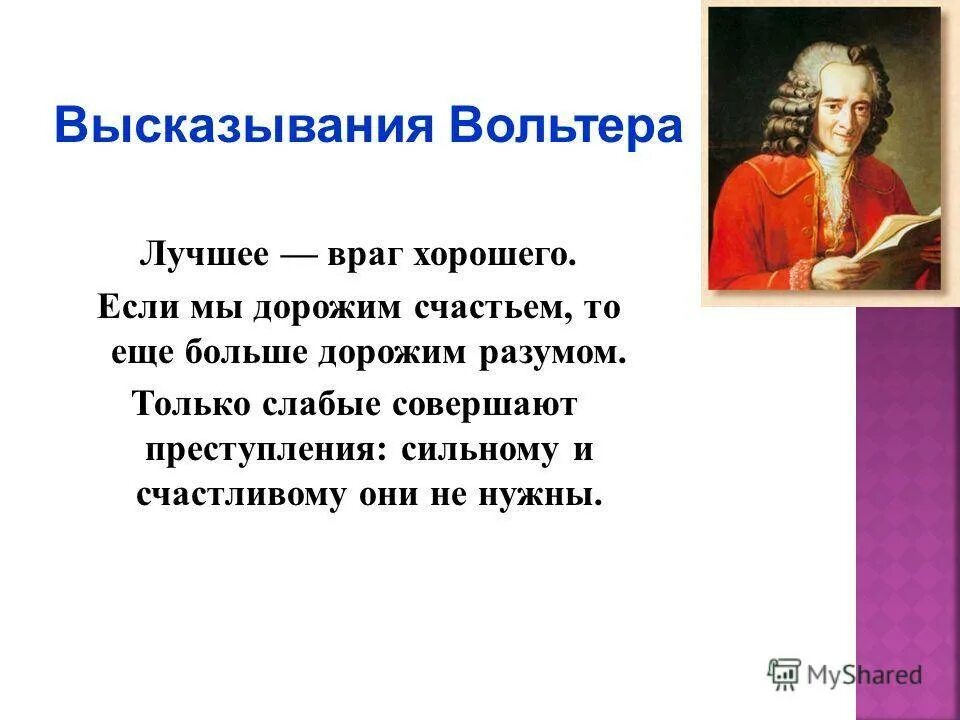 Высказывания Вольтера

Лучшее — враг хорошего.

Если мы дорожим счастьем, то еще больше дорожим разумом.

Только слабые совершают преступления: сильному и счастливому они не нужны.

MyShared